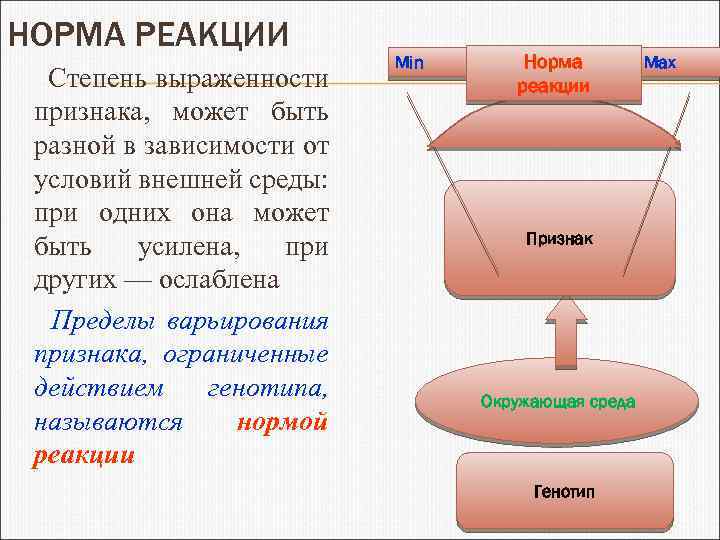 НОРМА РЕАКЦИИ

Степень выраженности признака, может быть разной в зависимости от условий внешней среды: при одних она может быть усилена, при других — ослаблена

Пределы варьирования признака, ограниченные действием генотипа, называются нормой реакции

Min

Норма реакции

Max

Признак

Окружающая среда

Генотип